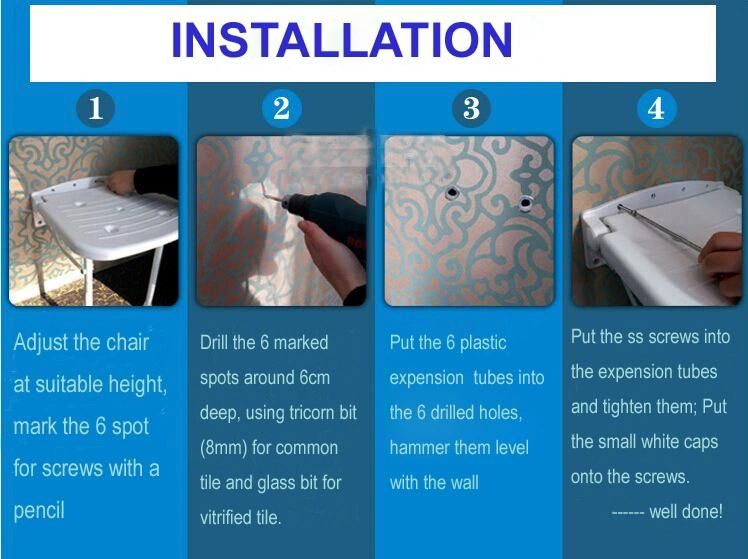 INSTALLATION

1

Adjust the chair at suitable height, mark the 6 spot for screws with a pencil

2

Drill the 6 marked spots around 6cm deep, using tricorn bit (8mm) for common tile and glass bit for vitrified tile.

3

Put the 6 plastic expension tubes into the 6 drilled holes, hammer them level with the wall

4

Put the ss screws into the expension tubes and tighten them; Put the small white caps onto the screws.

------ well done!